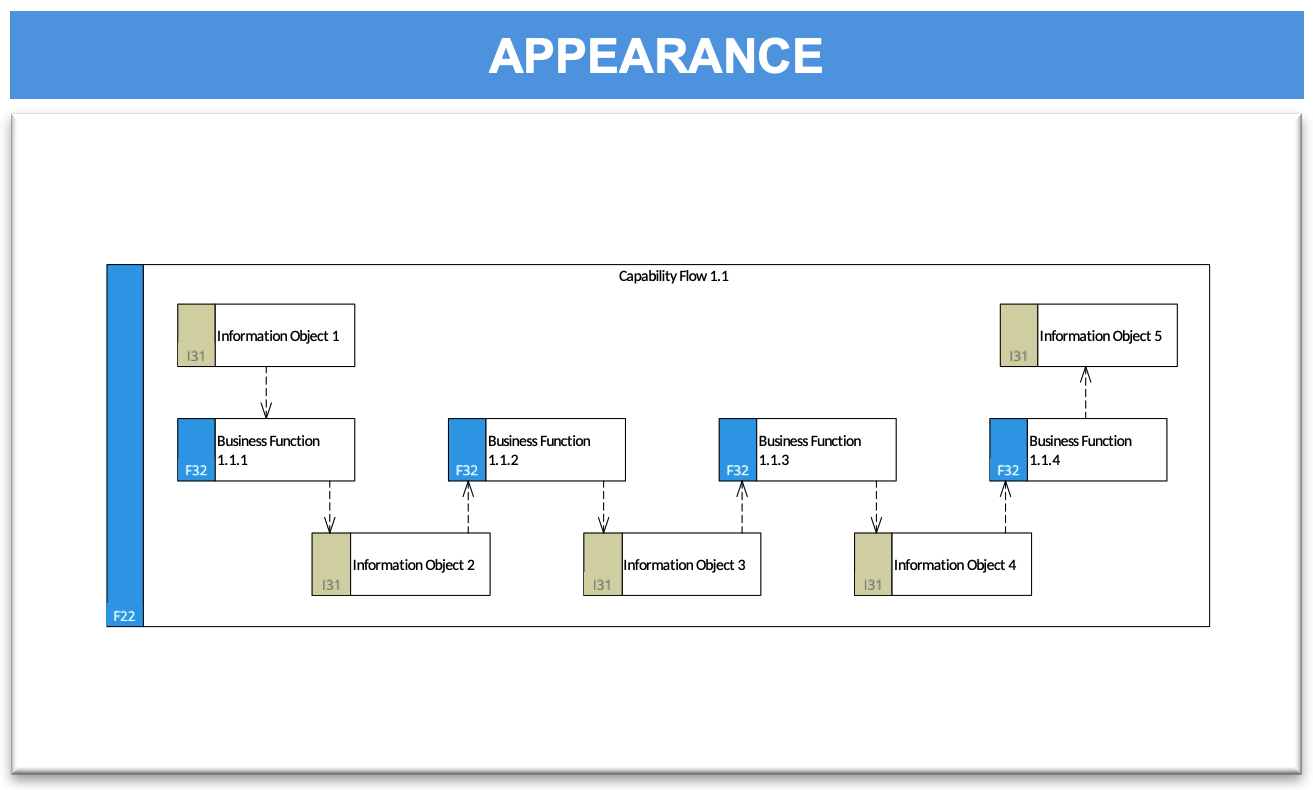 APPEARANCE

Capability Flow 1.1

I31 Information Object 1

I31 Information Object 5

F32 Business Function 1.1.1

F32 Business Function 1.1.2

F32 Business Function 1.1.3

F32 Business Function 1.1.4

I31 Information Object 2

I31 Information Object 3

I31 Information Object 4

F22